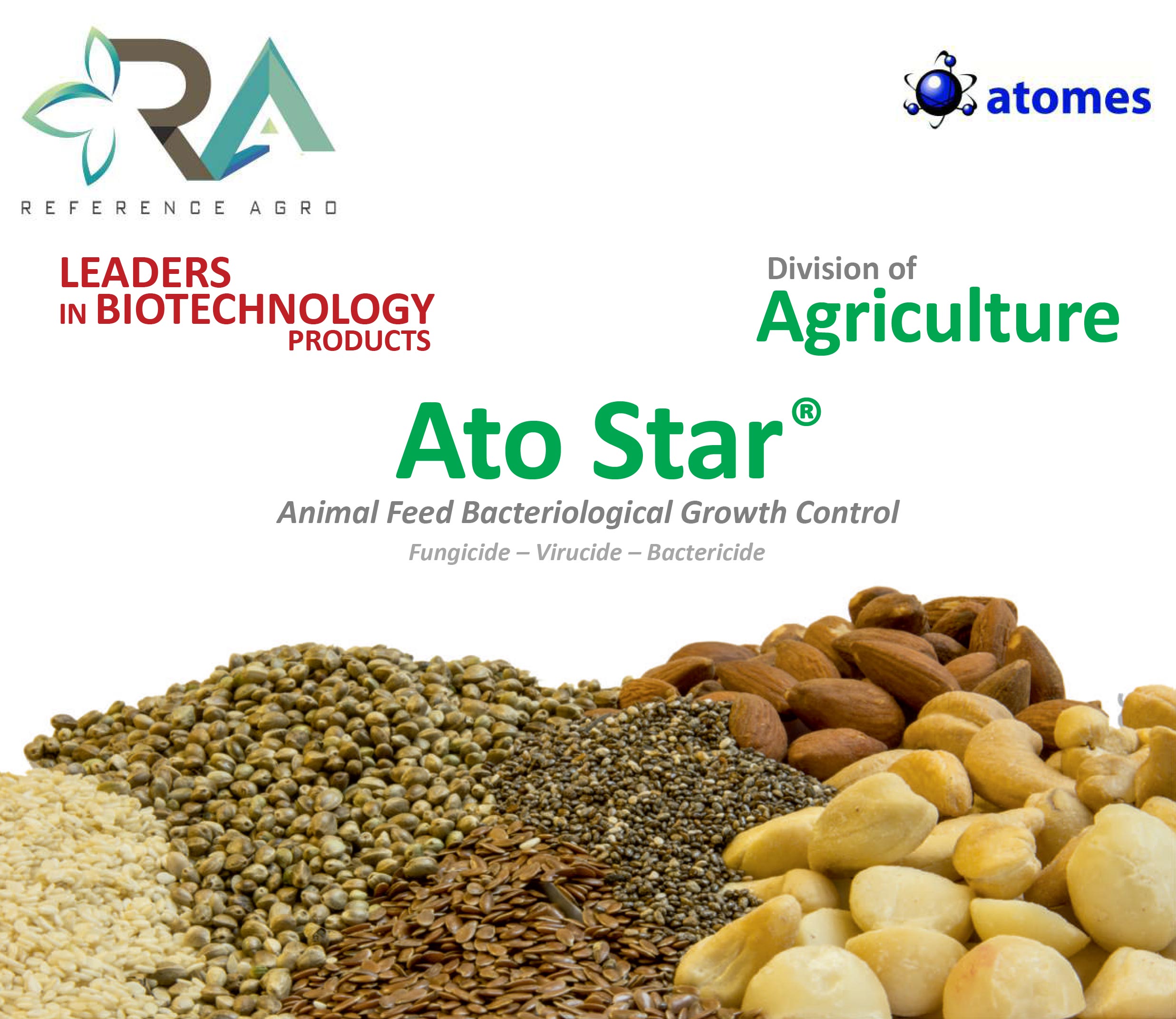 RA
REFERENCE AGRO

atomes

LEADERS IN BIOTECHNOLOGY PRODUCTS

Division of Agriculture

Ato Star®

Animal Feed Bacteriological Growth Control

Fungicide – Virucide – Bactericide